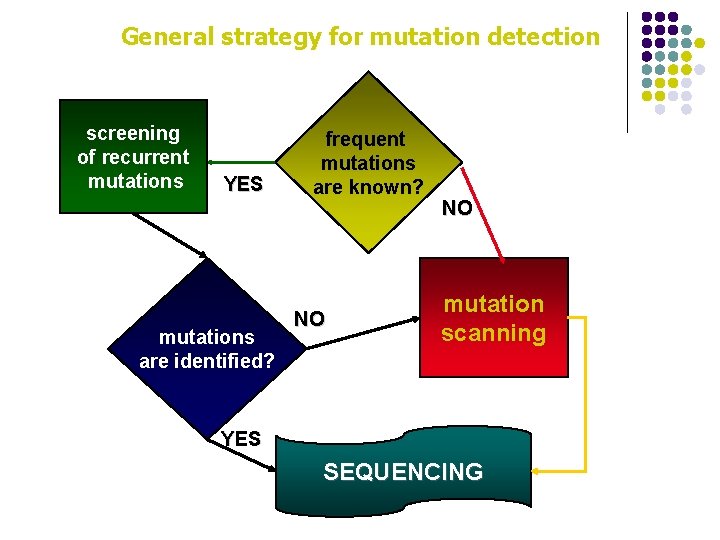 General strategy for mutation detection

screening of recurrent mutations

YES

frequent mutations are known?

NO

mutations are identified?

NO

mutation scanning

YES

SEQUENCING